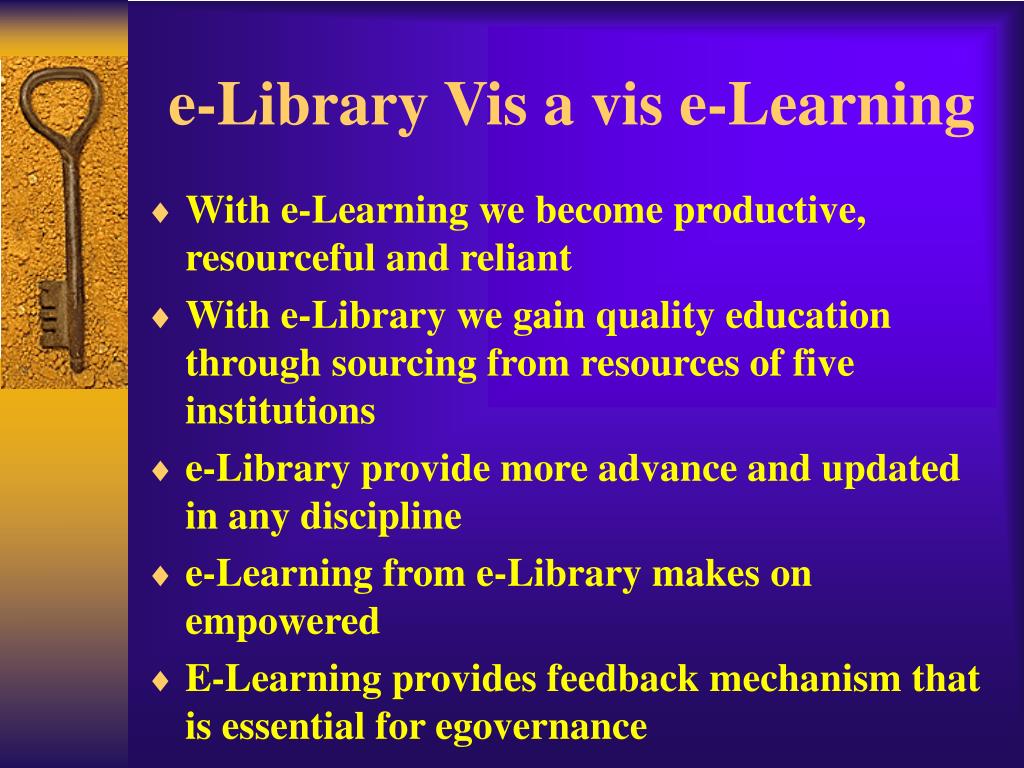 e-Library Vis a vis e-Learning

♦ With e-Learning we become productive, resourceful and reliant

♦ With e-Library we gain quality education through sourcing from resources of five institutions

♦ e-Library provide more advance and updated in any discipline

♦ e-Learning from e-Library makes on empowered

♦ E-Learning provides feedback mechanism that is essential for egovernance